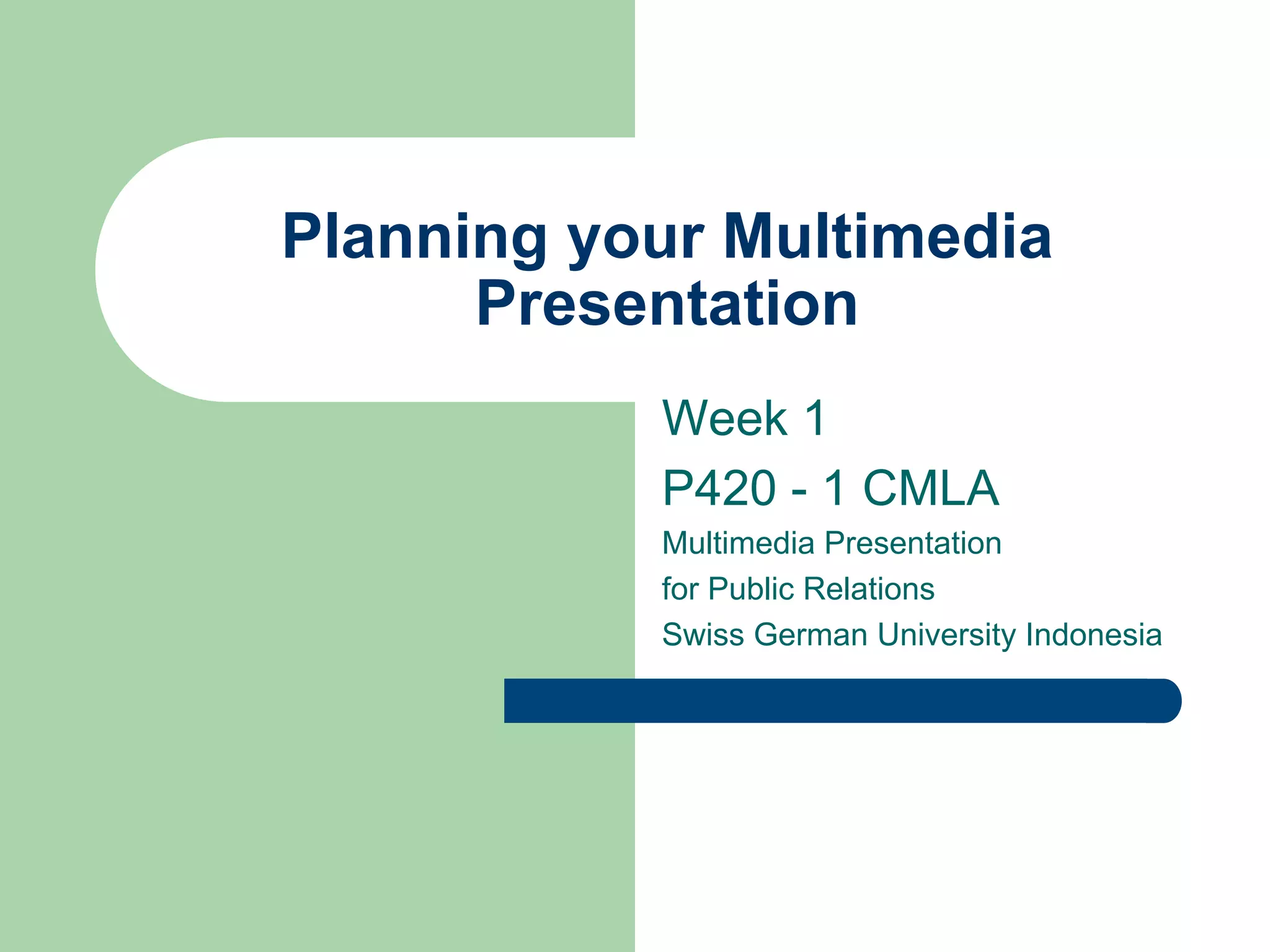 Planning your Multimedia Presentation

Week 1

P420 - 1 CMLA

Multimedia Presentation
for Public Relations
Swiss German University Indonesia